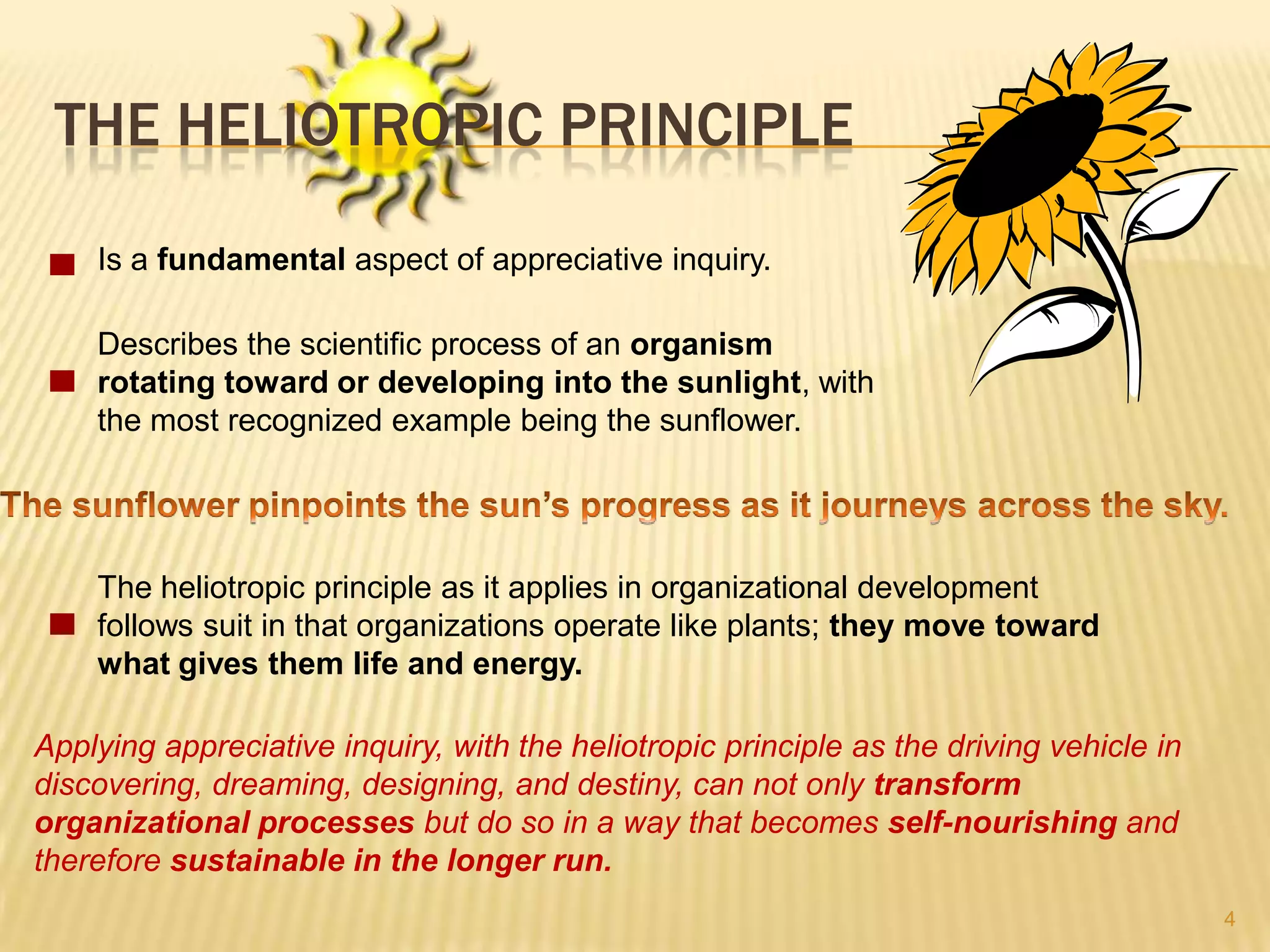 THE HELIOTROPIC PRINCIPLE

Is a fundamental aspect of appreciative inquiry.

Describes the scientific process of an organism rotating toward or developing into the sunlight, with the most recognized example being the sunflower.

The sunflower pinpoints the sun's progress as it journeys across the sky.

The heliotropic principle as it applies in organizational development follows suit in that organizations operate like plants; they move toward what gives them life and energy.

Applying appreciative inquiry, with the heliotropic principle as the driving vehicle in discovering, dreaming, designing, and destiny, can not only transform organizational processes but do so in a way that becomes self-nourishing and therefore sustainable in the longer run.

4